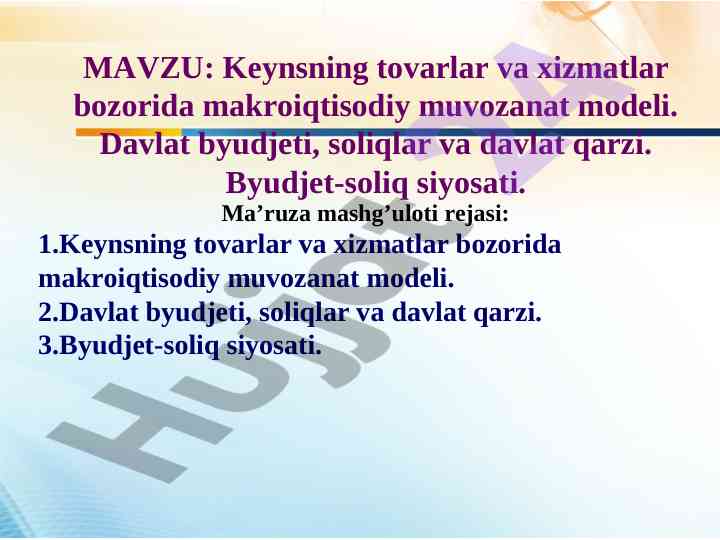 MAVZU: Keynsning tovarlar va xizmatlar bozorida makroiqtisodiy muvozanat modeli. Davlat byudjeti, soliqlar va davlat qarzi. Byudjet-soliq siyosati.

Ma’ruza mashg’uloti rejasi:

1.Keynsning tovarlar va xizmatlar bozorida makroiqtisodiy muvozanat modeli.
2.Davlat byudjeti, soliqlar va davlat qarzi.
3.Byudjet-soliq siyosati.

Hujjat